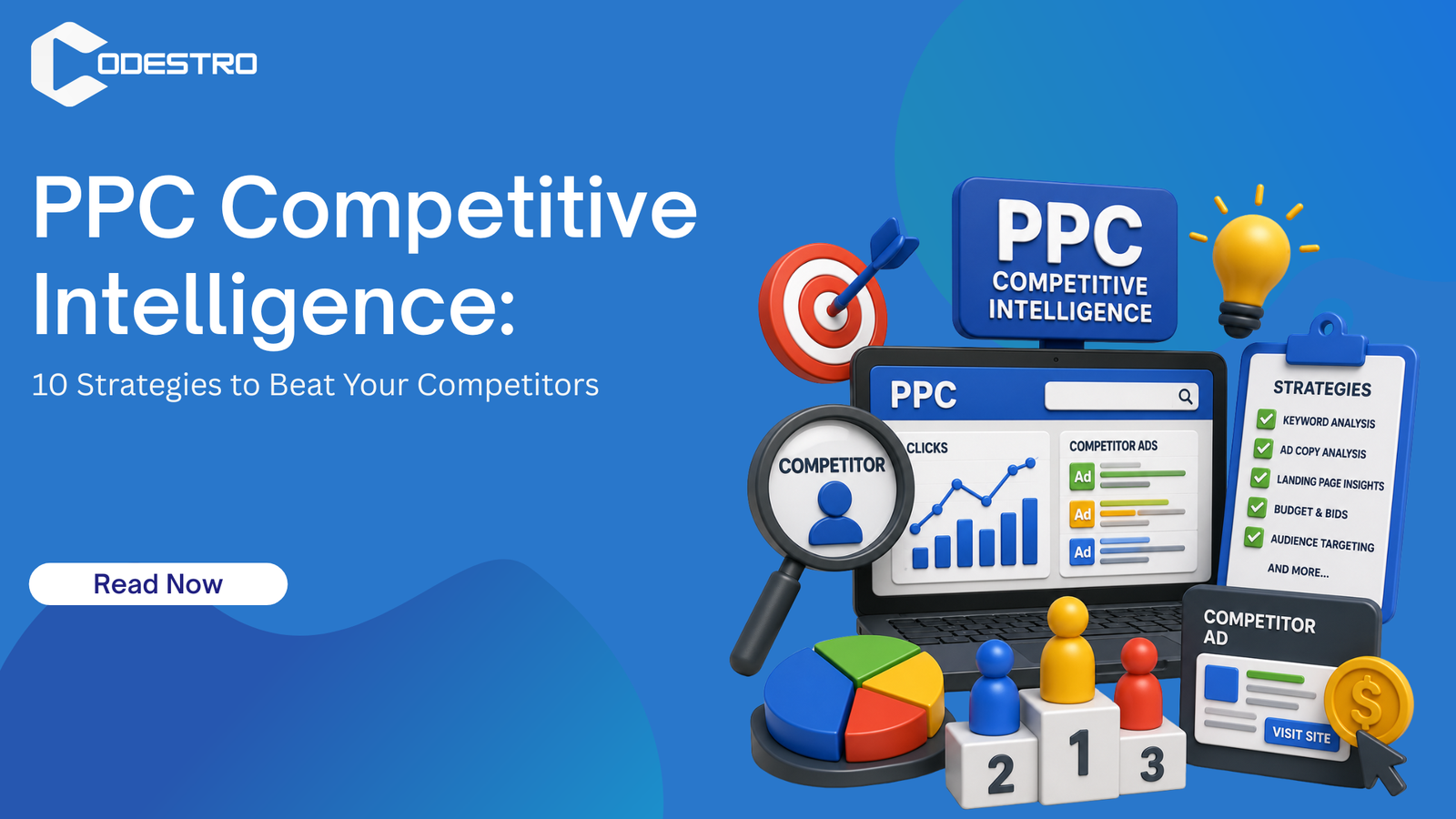 CODESTRO

PPC Competitive Intelligence:

10 Strategies to Beat Your Competitors

Read Now

PPC
COMPETITIVE INTELLIGENCE

PPC

COMPETITOR

CLICKS

COMPETITOR ADS

Ad

Ad

Ad

STRATEGIES
KEYWORD ANALYSIS
AD COPY ANALYSIS
LANDING PAGE INSIGHTS
BUDGET & BIDS
AUDIENCE TARGETING
AND MORE...

COMPETITOR AD

VISIT SITE

$

2 1 3